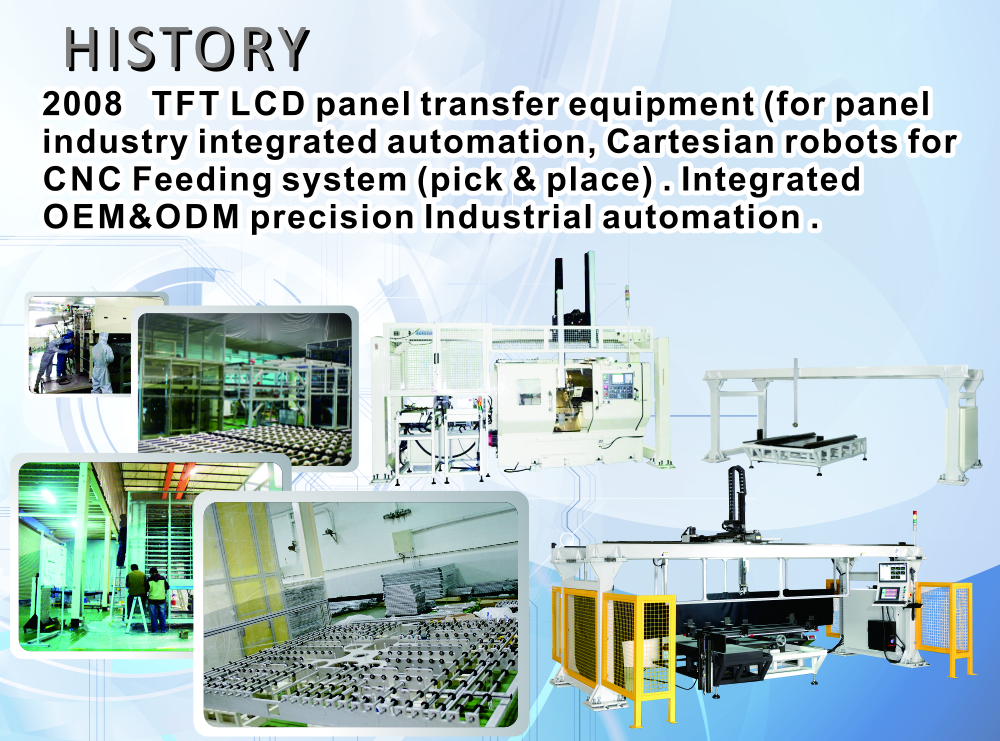 HISTORY

2008 TFT LCD panel transfer equipment (for panel industry integrated automation, Cartesian robots for CNC Feeding system (pick & place) . Integrated OEM&ODM precision Industrial automation .